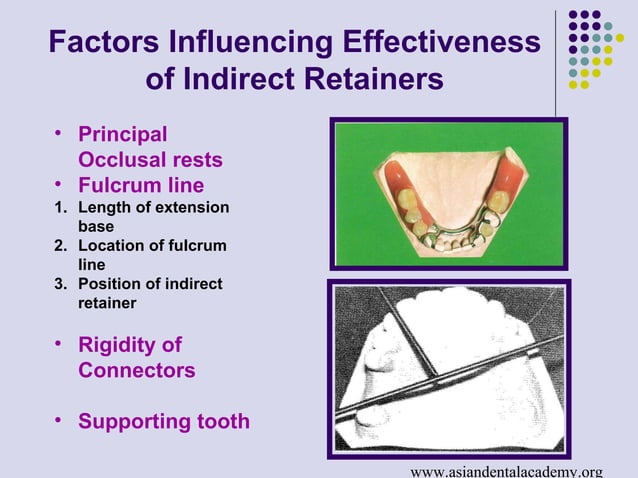 Factors Influencing Effectiveness of Indirect Retainers

• Principal Occlusal rests
• Fulcrum line
1. Length of extension base
2. Location of fulcrum line
3. Position of indirect retainer

• Rigidity of Connectors

• Supporting tooth

www.asiandentalacademy.org